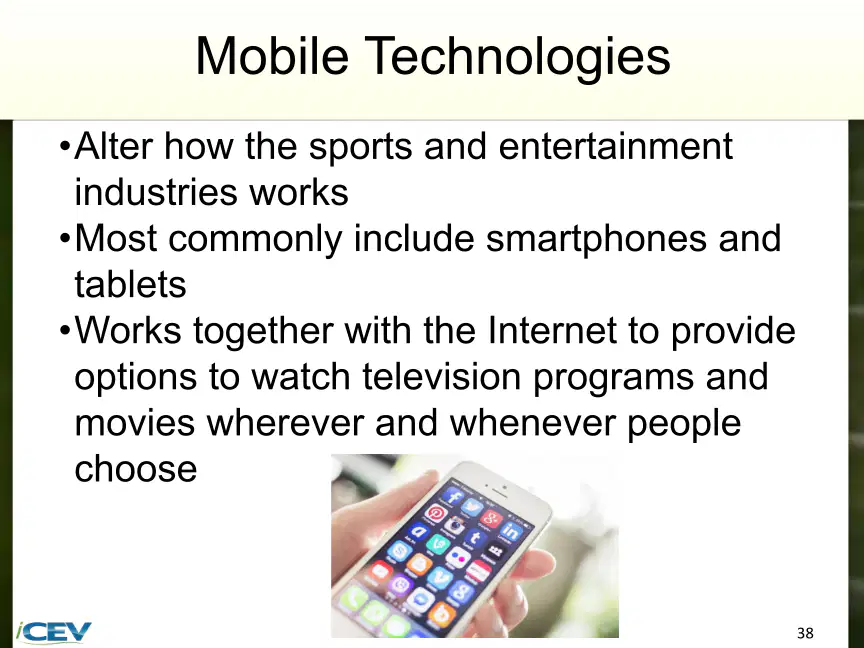 Mobile Technologies

•Alter how the sports and entertainment industries works

•Most commonly include smartphones and tablets

•Works together with the Internet to provide options to watch television programs and movies wherever and whenever people choose

iCEV

38